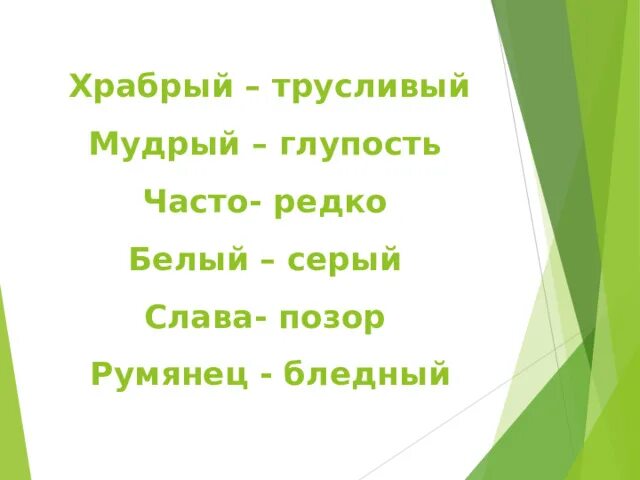 Храбрый – трусливый

Мудрый – глупость

Часто- редко

Белый – серый

Слава- позор

Румянец - бледный